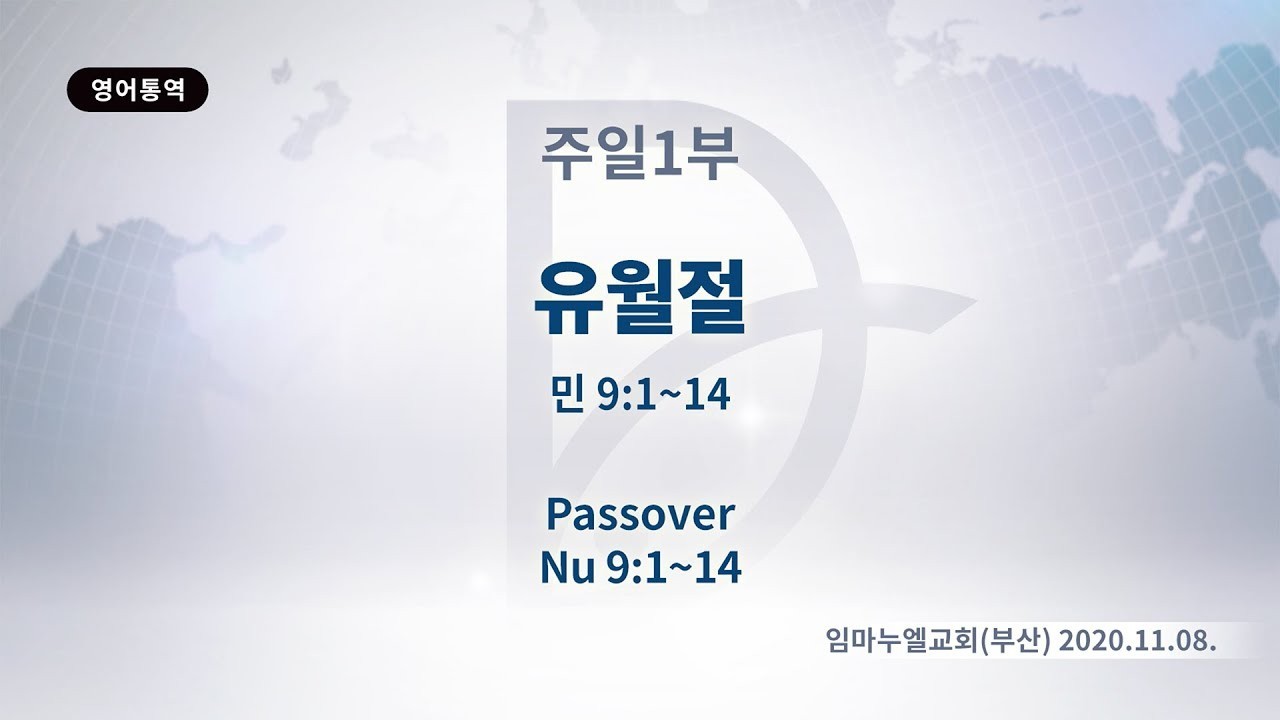 영어통역

주일1부

유월절

민 9:1~14

Passover
Nu 9:1~14

임마누엘교회(부산) 2020.11.08.